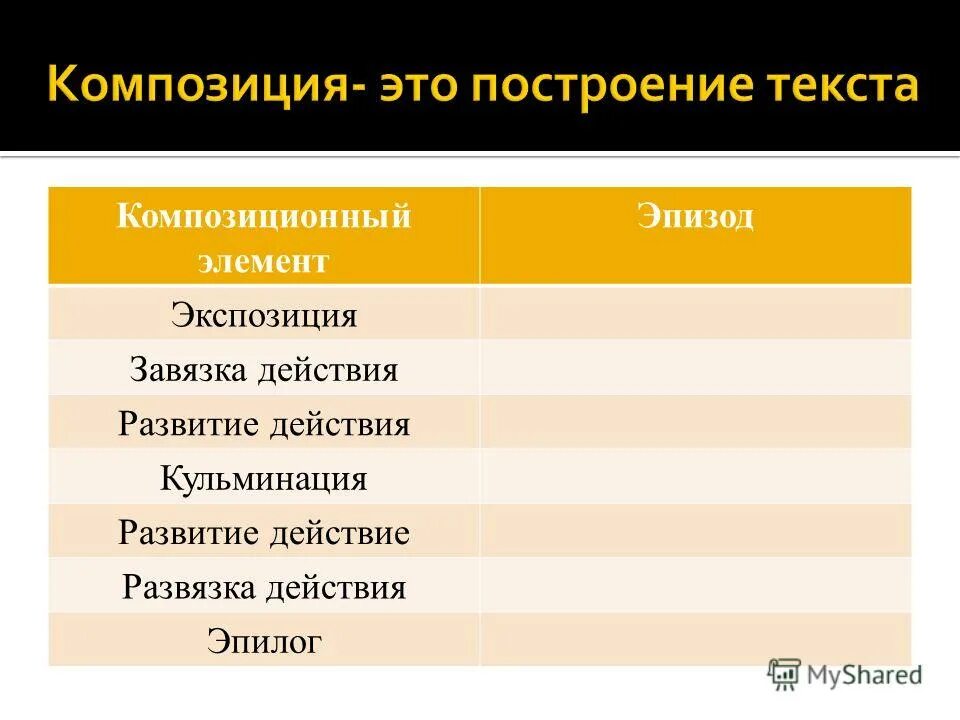 Композиция- это построение текста

| Композиционный элемент | Эпизод |
|---|---|
| Экспозиция | |
| Завязка действия | |
| Развитие действия | |
| Кульминация | |
| Развитие действие | |
| Развязка действия | |
| Эпилог | |

MyShared